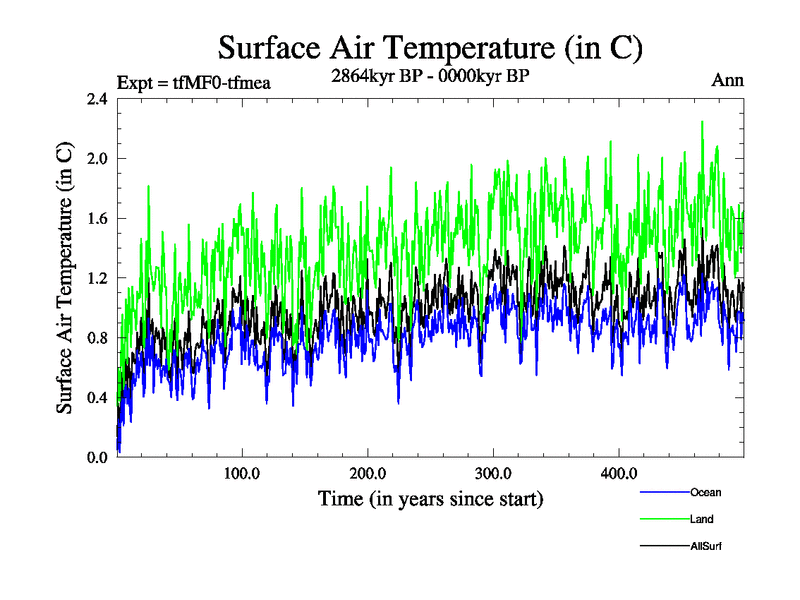 Surface Air Temperature (in C)

Expt = tfMF0-tfmea

2864kyr BP - 0000kyr BP

Ann

Surface Air Temperature (in C)

2.4
2.0
1.6
1.2
0.8
0.4
0.0

100.0
200.0
300.0
400.0

Time (in years since start)

Ocean
Land
AllSurf